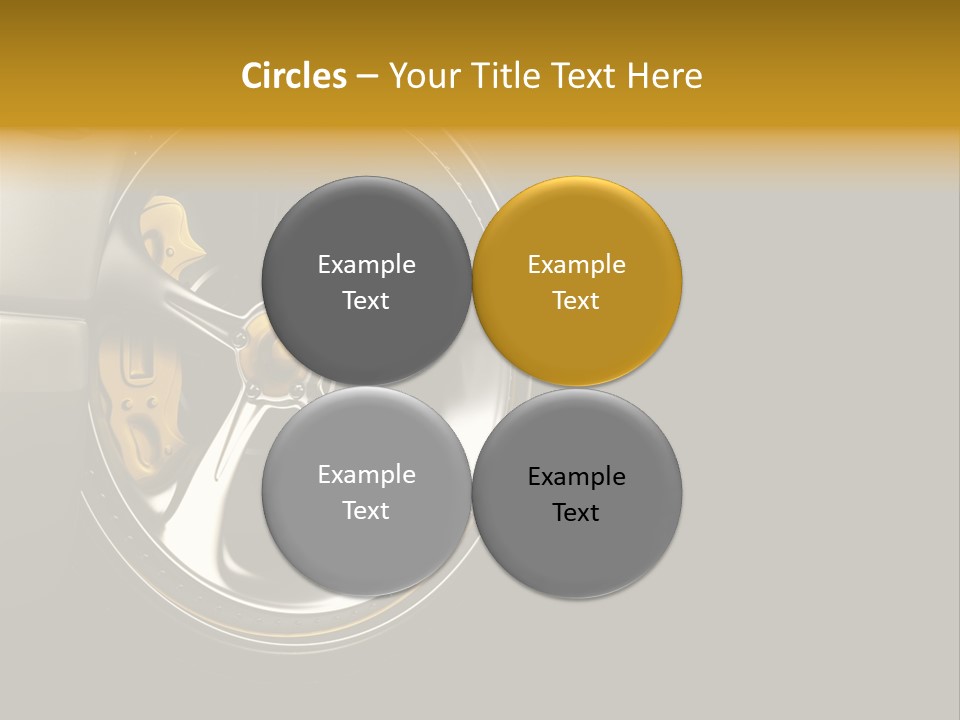 Circles – Your Title Text Here

Example Text

Example Text

Example Text

Example Text